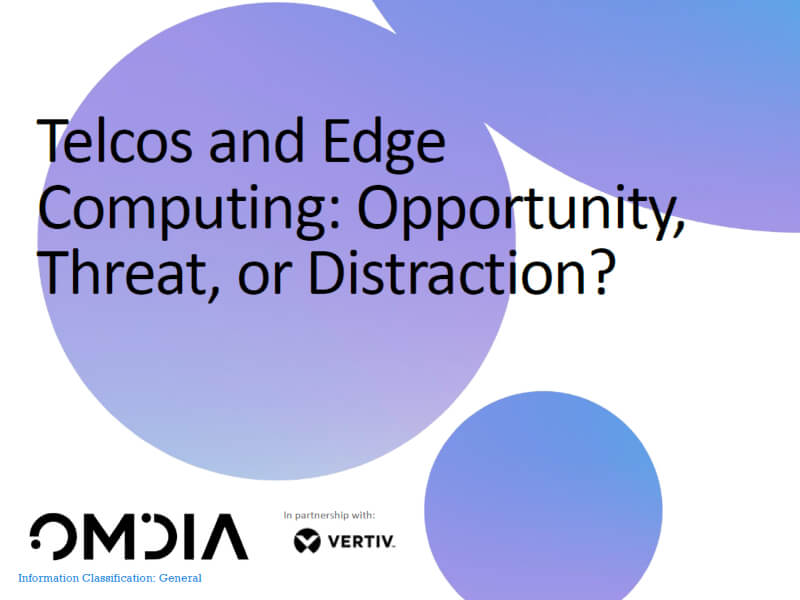 Telcos and Edge Computing: Opportunity, Threat, or Distraction?

OMDIA

In partnership with:

VERTIV.

Information Classification: General